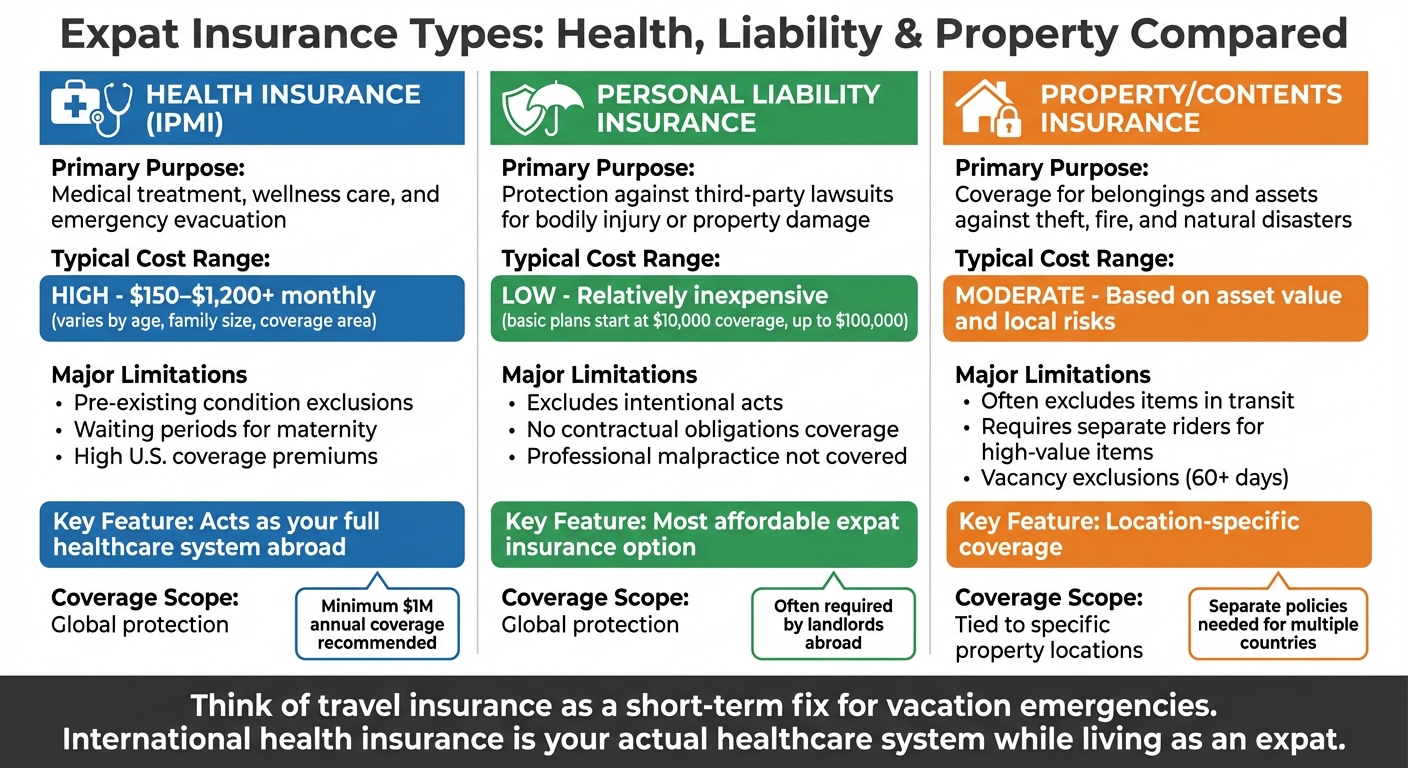 Expat Insurance Types: Health, Liability & Property Compared

HEALTH INSURANCE (IPMI)

Primary Purpose:
Medical treatment, wellness care, and emergency evacuation

Typical Cost Range:
HIGH - $150–$1,200+ monthly
(varies by age, family size, coverage area)

Major Limitations
• Pre-existing condition exclusions
• Waiting periods for maternity
• High U.S. coverage premiums

Key Feature: Acts as your full healthcare system abroad

Coverage Scope:
Global protection

Minimum $1M annual coverage recommended

PERSONAL LIABILITY INSURANCE

Primary Purpose:
Protection against third-party lawsuits for bodily injury or property damage

Typical Cost Range:
LOW - Relatively inexpensive
(basic plans start at $10,000 coverage, up to $100,000)

Major Limitations
• Excludes intentional acts
• No contractual obligations coverage
• Professional malpractice not covered

Key Feature: Most affordable expat insurance option

Coverage Scope:
Global protection

Often required by landlords abroad

PROPERTY/CONTENTS INSURANCE

Primary Purpose:
Coverage for belongings and assets against theft, fire, and natural disasters

Typical Cost Range:
MODERATE - Based on asset value and local risks

Major Limitations
• Often excludes items in transit
• Requires separate riders for high-value items
• Vacancy exclusions (60+ days)

Key Feature: Location-specific coverage

Coverage Scope:
Tied to specific property locations

Separate policies needed for multiple countries

Think of travel insurance as a short-term fix for vacation emergencies.
International health insurance is your actual healthcare system while living as an expat.